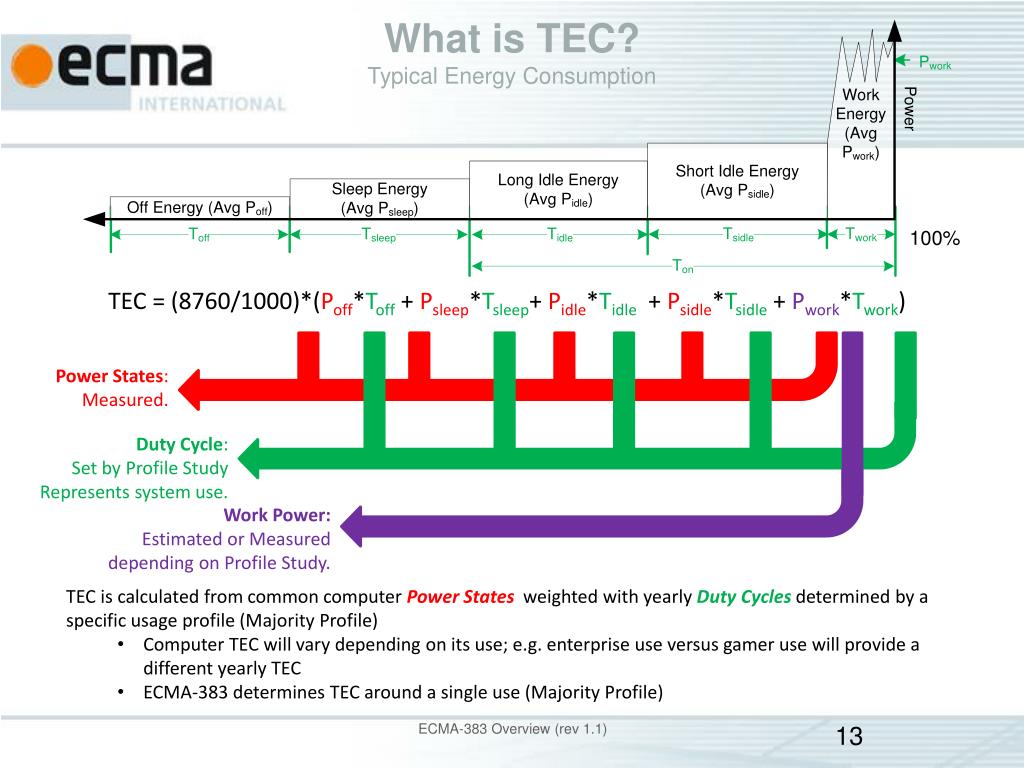 ecma INTERNATIONAL

What is TEC?
Typical Energy Consumption

$P_{work}$

Power

Work Energy (Avg $P_{work}$)

Short Idle Energy (Avg $P_{sidle}$)

Long Idle Energy (Avg $P_{idle}$)

Sleep Energy (Avg $P_{sleep}$)

Off Energy (Avg $P_{off}$)

$T_{off}$ $T_{sleep}$ $T_{idle}$ $T_{sidle}$ $T_{work}$ 100%

$T_{on}$

TEC = (8760/1000)*($P_{off}$*$T_{off}$ + $P_{sleep}$*$T_{sleep}$+ $P_{idle}$*$T_{idle}$ + $P_{sidle}$*$T_{sidle}$ + $P_{work}$*$T_{work}$)

Power States: Measured.

Duty Cycle: Set by Profile Study Represents system use.

Work Power: Estimated or Measured depending on Profile Study.

TEC is calculated from common computer Power States weighted with yearly Duty Cycles determined by a specific usage profile (Majority Profile)
• Computer TEC will vary depending on its use; e.g. enterprise use versus gamer use will provide a different yearly TEC
• ECMA-383 determines TEC around a single use (Majority Profile)

ECMA-383 Overview (rev 1.1)

13